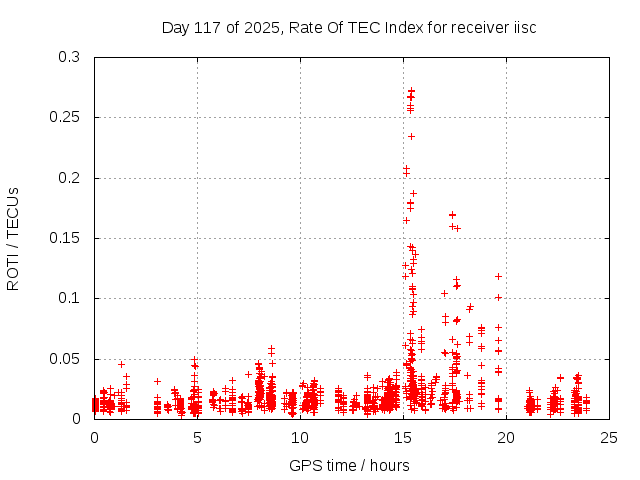 Day 117 of 2025, Rate Of TEC Index for receiver iisc

ROTI / TECUs

0.3
0.25
0.2
0.15
0.1
0.05
0

0
5
10
15
20
25

GPS time / hours